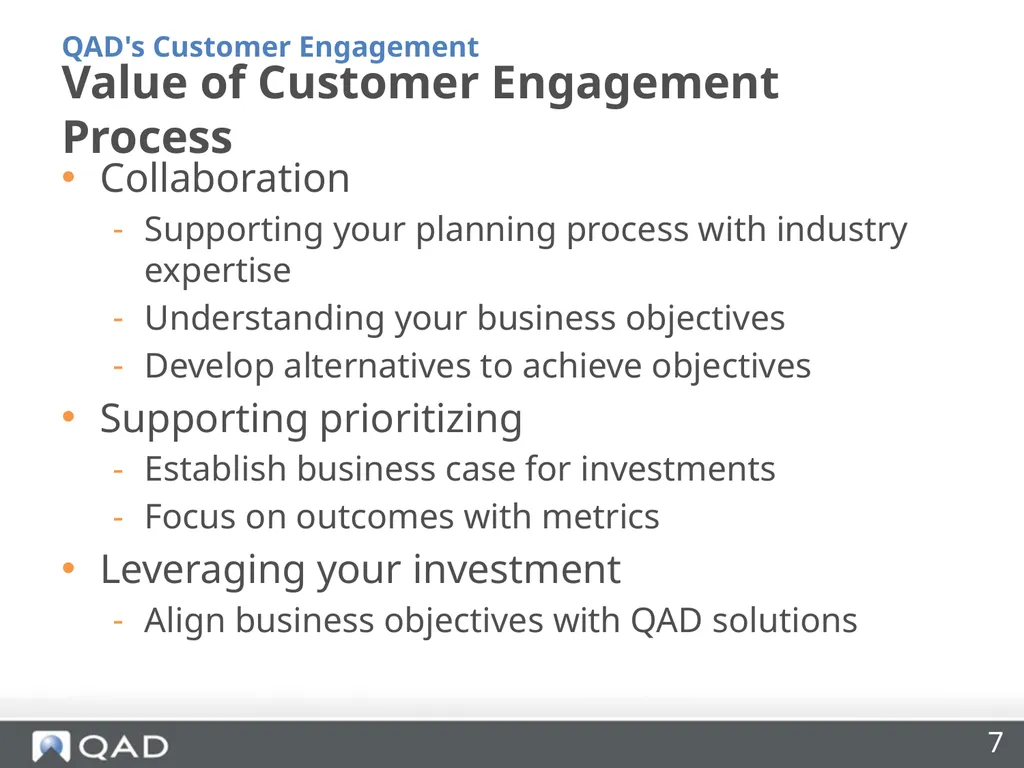 QAD's Customer Engagement

Value of Customer Engagement Process

• Collaboration
- Supporting your planning process with industry expertise
- Understanding your business objectives
- Develop alternatives to achieve objectives

• Supporting prioritizing
- Establish business case for investments
- Focus on outcomes with metrics

• Leveraging your investment
- Align business objectives with QAD solutions

QAD

7